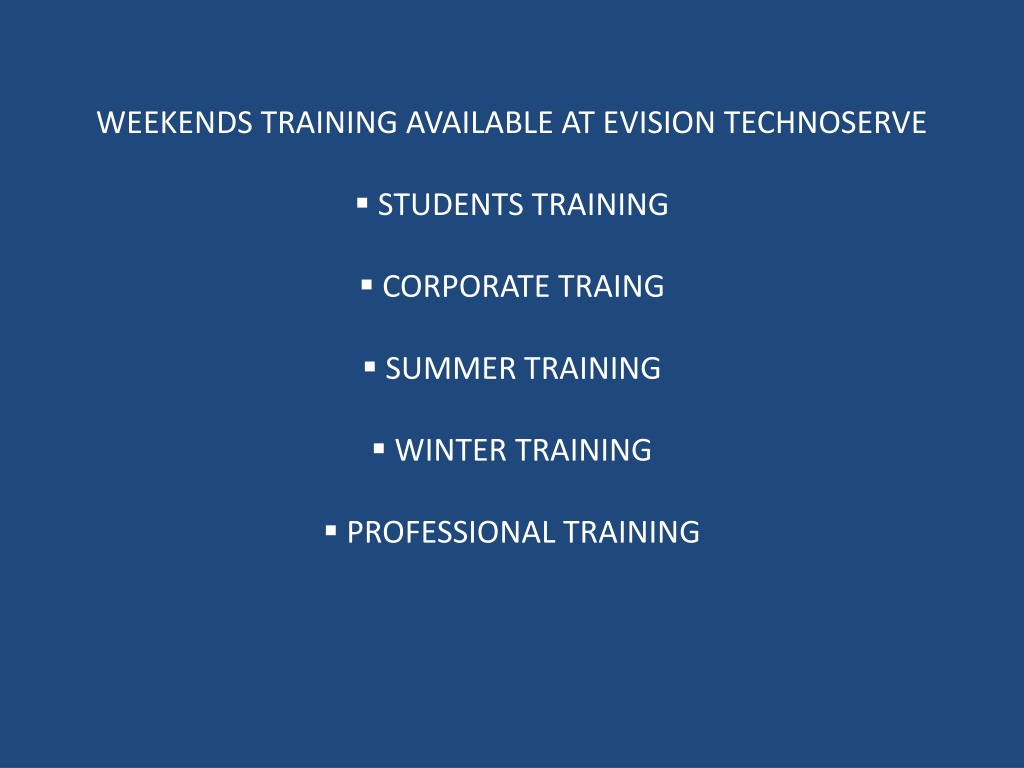 WEEKENDS TRAINING AVAILABLE AT EVISION TECHNOSERVE

▪ STUDENTS TRAINING

▪ CORPORATE TRAING

▪ SUMMER TRAINING

▪ WINTER TRAINING

▪ PROFESSIONAL TRAINING